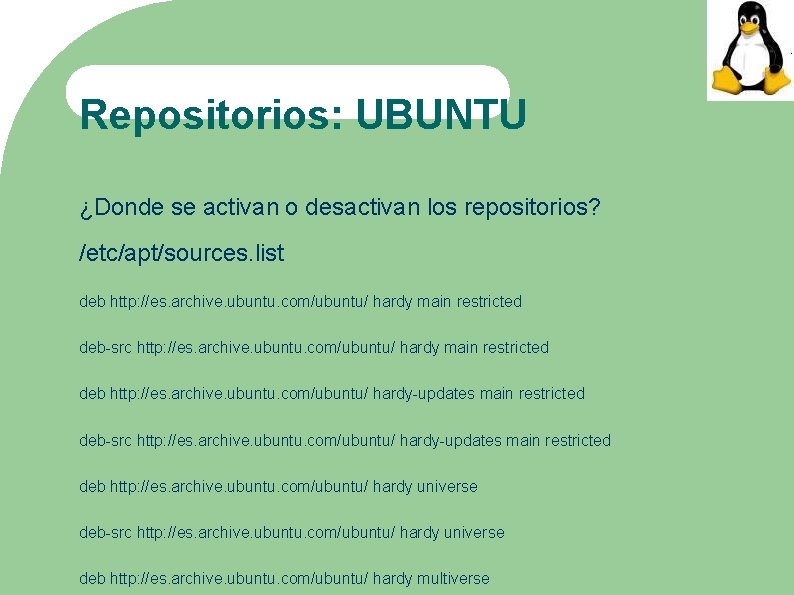 Repositorios: UBUNTU

¿Donde se activan o desactivan los repositorios?

/etc/apt/sources.list

deb http://es.archive.ubuntu.com/ubuntu/ hardy main restricted

deb-src http://es.archive.ubuntu.com/ubuntu/ hardy main restricted

deb http://es.archive.ubuntu.com/ubuntu/ hardy-updates main restricted

deb-src http://es.archive.ubuntu.com/ubuntu/ hardy-updates main restricted

deb http://es.archive.ubuntu.com/ubuntu/ hardy universe

deb-src http://es.archive.ubuntu.com/ubuntu/ hardy universe

deb http://es.archive.ubuntu.com/ubuntu/ hardy multiverse